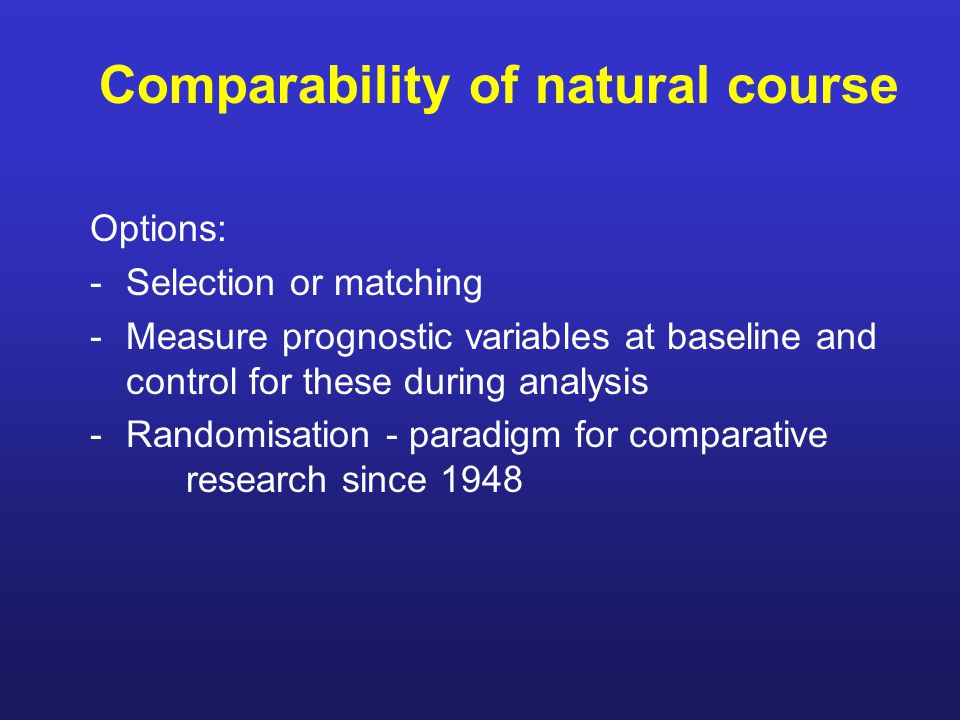 Comparability of natural course

Options:
- Selection or matching
- Measure prognostic variables at baseline and control for these during analysis
- Randomisation - paradigm for comparative research since 1948